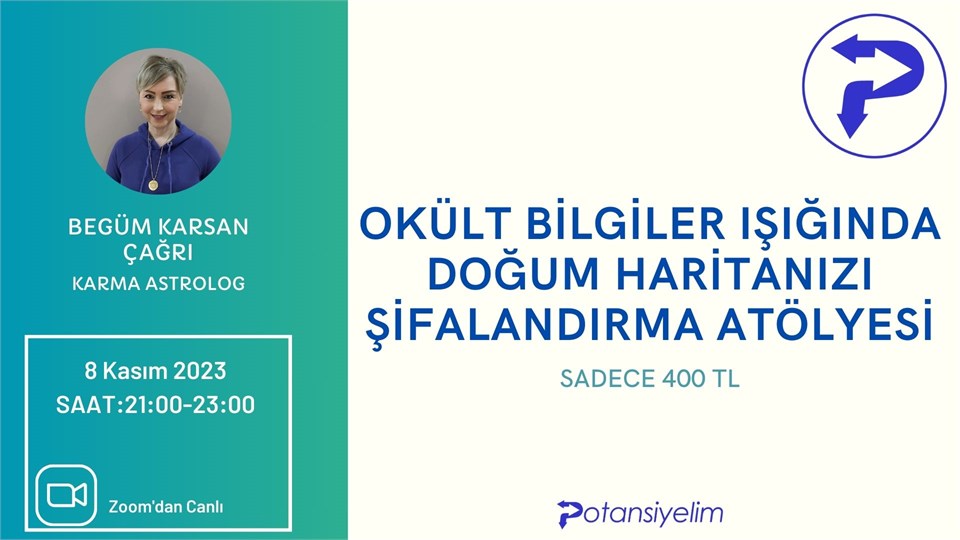 BEGÜM KARSAN ÇAĞRI
KARMA ASTROLOG

8 Kasım 2023
SAAT:21:00-23:00

Zoom'dan Canlı

OKÜLT BİLGİLER IŞIĞINDA DOĞUM HARİTANIZI ŞİFALANDIRMA ATÖLYESİ

SADECE 400 TL

Potansiyelim